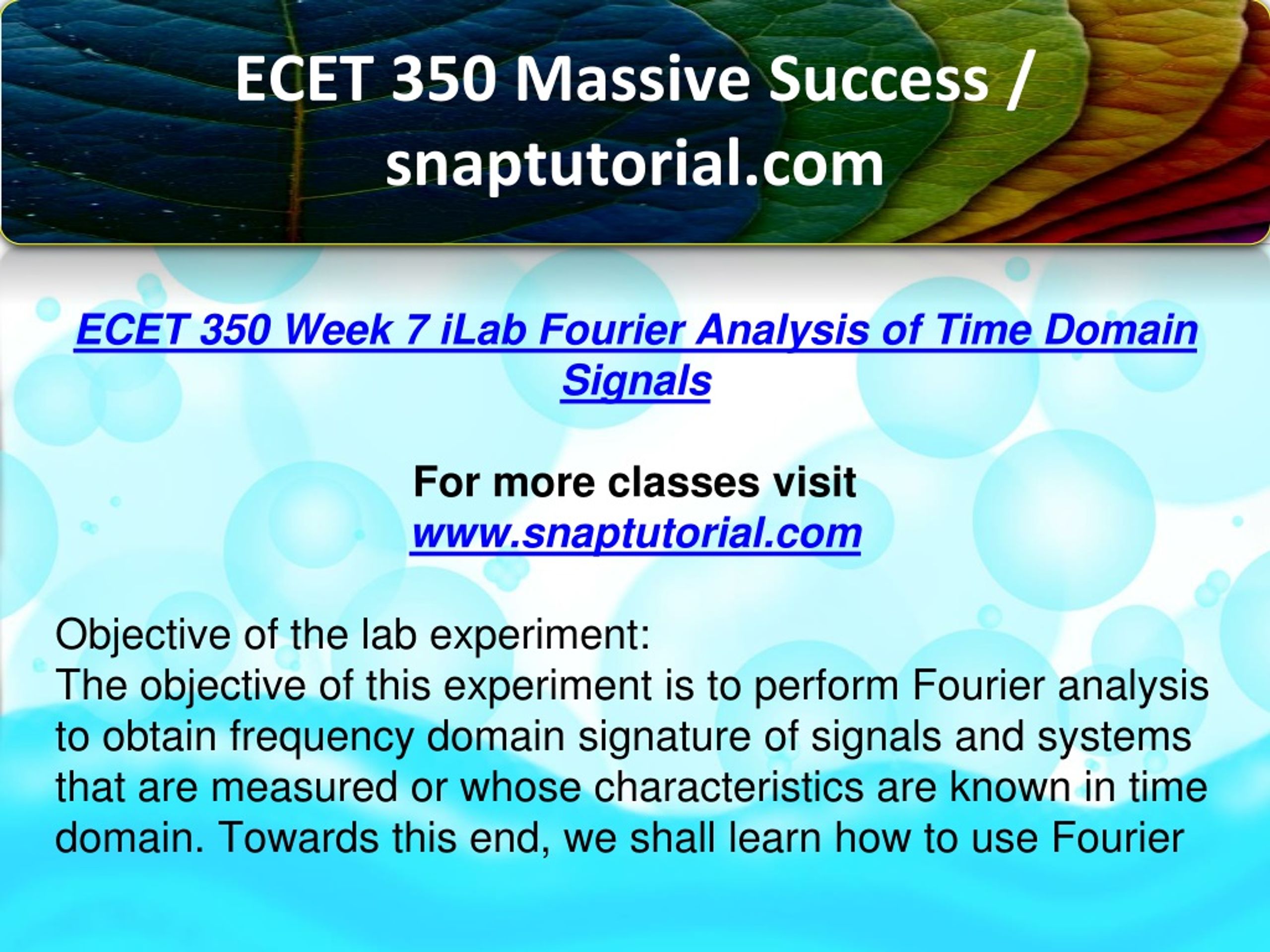 ECET 350 Massive Success / snaptutorial.com

ECET 350 Week 7 iLab Fourier Analysis of Time Domain Signals

For more classes visit
www.snaptutorial.com

Objective of the lab experiment:
The objective of this experiment is to perform Fourier analysis to obtain frequency domain signature of signals and systems that are measured or whose characteristics are known in time domain. Towards this end, we shall learn how to use Fourier